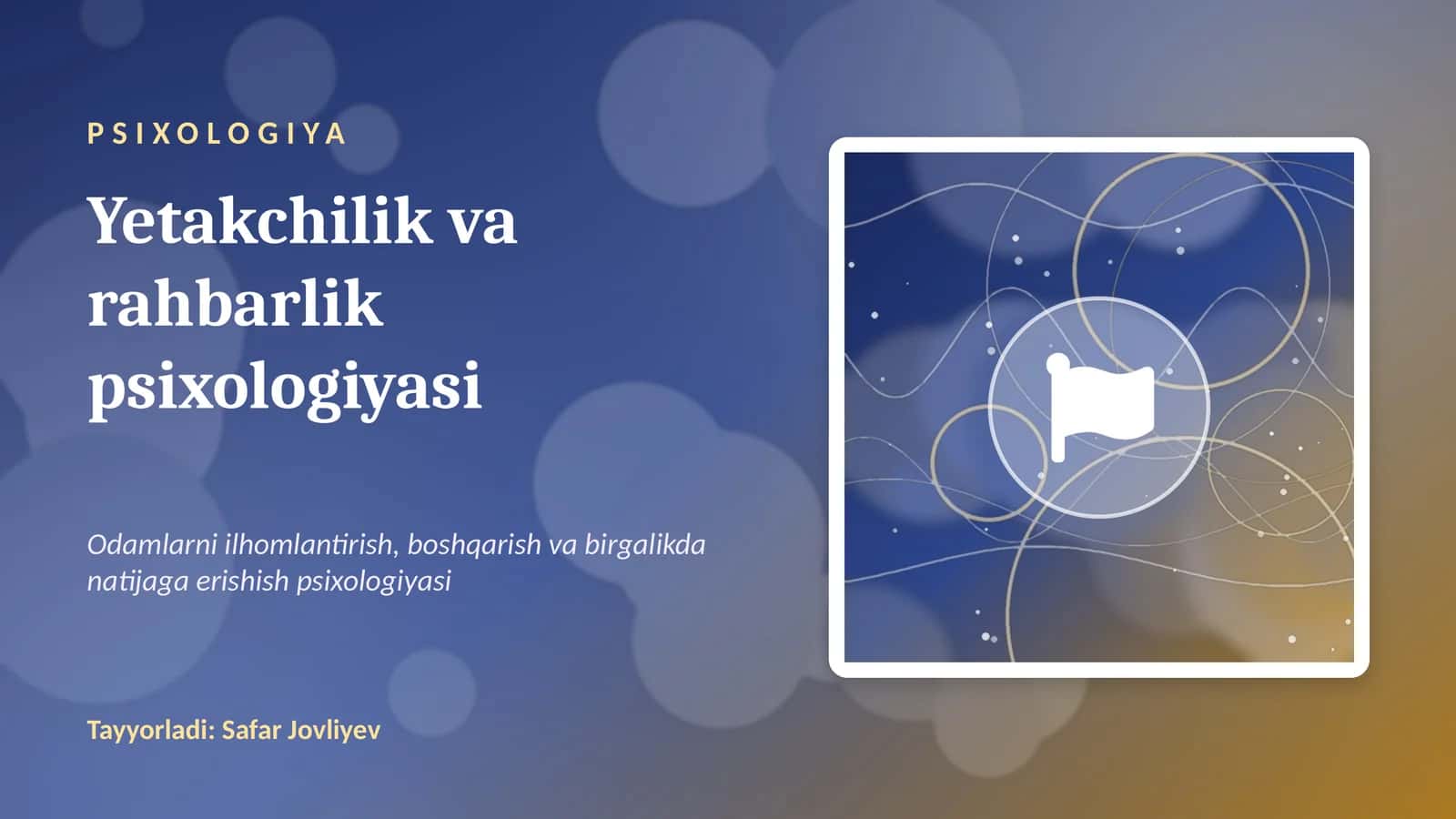 PSIXOLOGIYA

Yetakchilik va rahbarlik psixologiyasi

Odamlarni ilhomlantirish, boshqarish va birgalikda natijaga erishish psixologiyasi

Tayyorladi: Safar Jovliyev